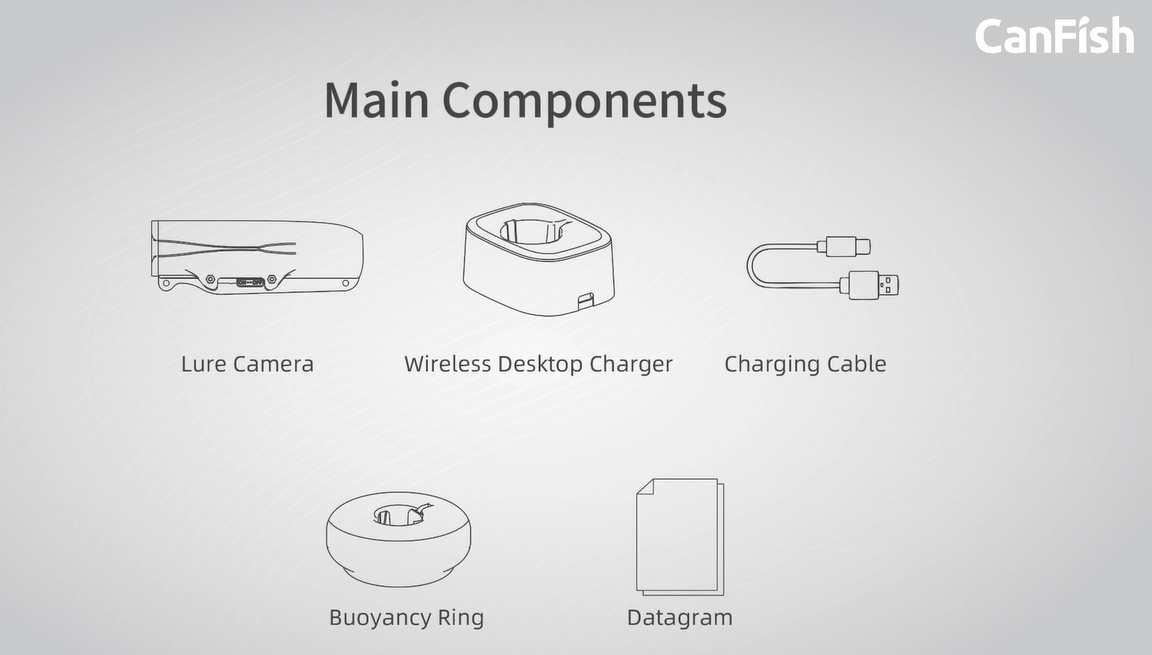 CanFish

Main Components

Lure Camera

Wireless Desktop Charger

Charging Cable

Buoyancy Ring

Datagram